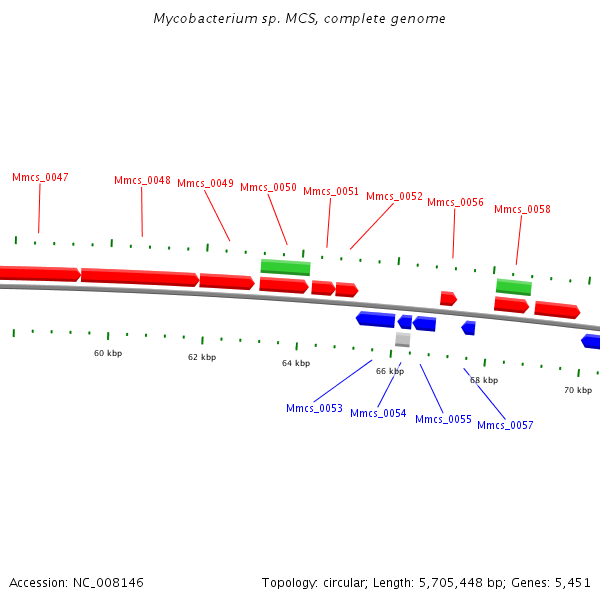 Mycobacterium sp. MCS, complete genome

Mmcs_0047 Mmcs_0048 Mmcs_0049 Mmcs_0050 Mmcs_0051 Mmcs_0052 Mmcs_0056 Mmcs_0058

60 kbp 62 kbp 64 kbp 66 kbp 68 kbp 70 kbp

Mmcs_0053 Mmcs_0054 Mmcs_0055 Mmcs_0057

Accession: NC_008146

Topology: circular; Length: 5,705,448 bp; Genes: 5,451